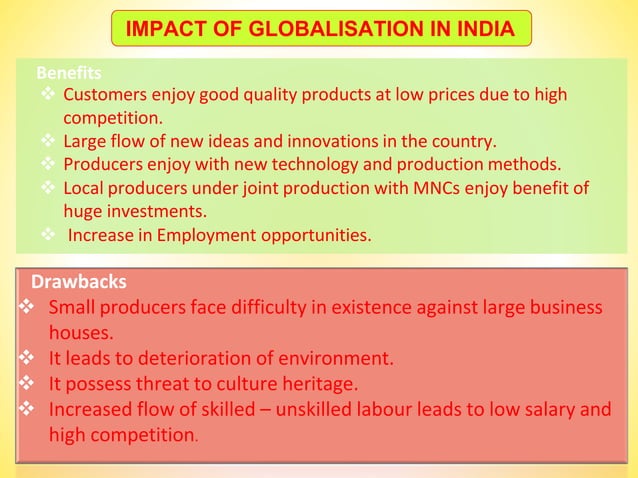 IMPACT OF GLOBALISATION IN INDIA

Benefits

❖ Customers enjoy good quality products at low prices due to high competition.
❖ Large flow of new ideas and innovations in the country.
❖ Producers enjoy with new technology and production methods.
❖ Local producers under joint production with MNCs enjoy benefit of huge investments.
❖ Increase in Employment opportunities.

Drawbacks

❖ Small producers face difficulty in existence against large business houses.
❖ It leads to deterioration of environment.
❖ It possess threat to culture heritage.
❖ Increased flow of skilled – unskilled labour leads to low salary and high competition.